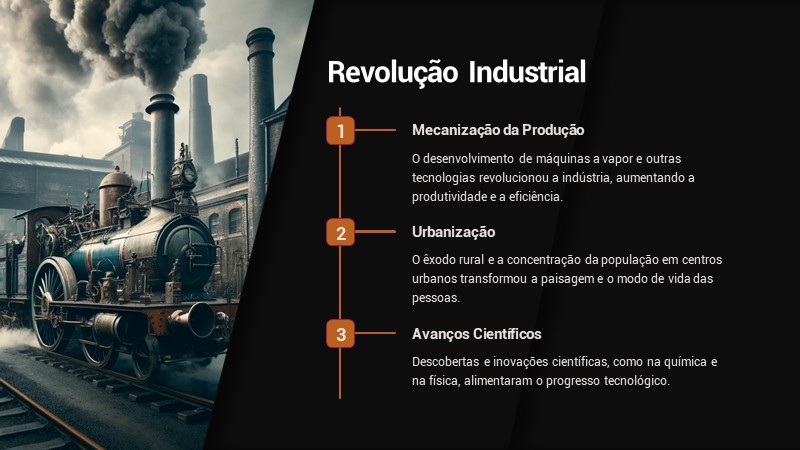 Revolução Industrial

1

Mecanização da Produção

O desenvolvimento de máquinas a vapor e outras tecnologias revolucionou a indústria, aumentando a produtividade e a eficiência.

2

Urbanização

O êxodo rural e a concentração da população em centros urbanos transformou a paisagem e o modo de vida das pessoas.

3

Avanços Científicos

Descobertas e inovações científicas, como na química e na física, alimentaram o progresso tecnológico.